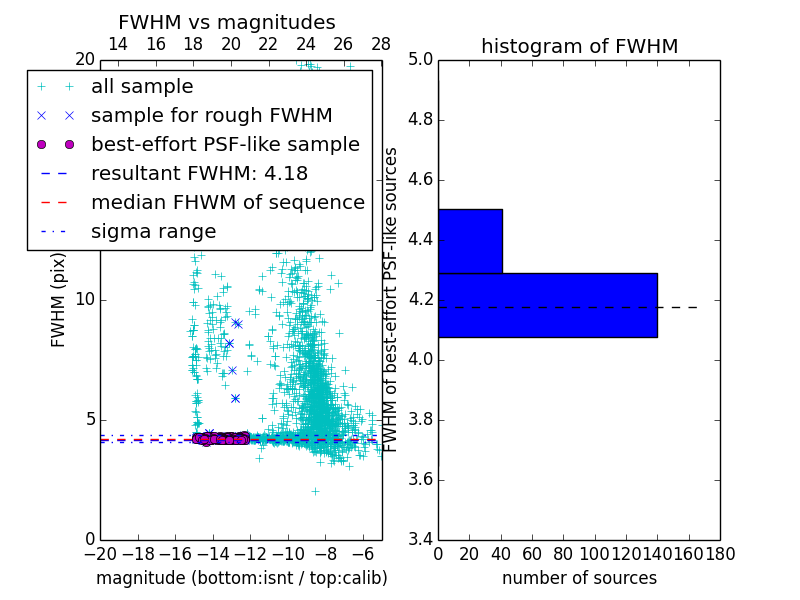 FWHM vs magnitudes

14 16 18 20 22 24 26 28

20

all sample
sample for rough FWHM
best-effort PSF-like sample
resultant FWHM: 4.18
median FHWM of sequence
sigma range

FWHM (pix)

10

5

0

−20 −18 −16 −14 −12 −10 −8 −6

magnitude (bottom:isnt / top:calib)

histogram of FWHM

5.0
4.8
4.6
4.4
4.2
4.0
3.8
3.6
3.4

FWHM of best-effort PSF-like sources

0 20 40 60 80 100 120 140 160 180

number of sources